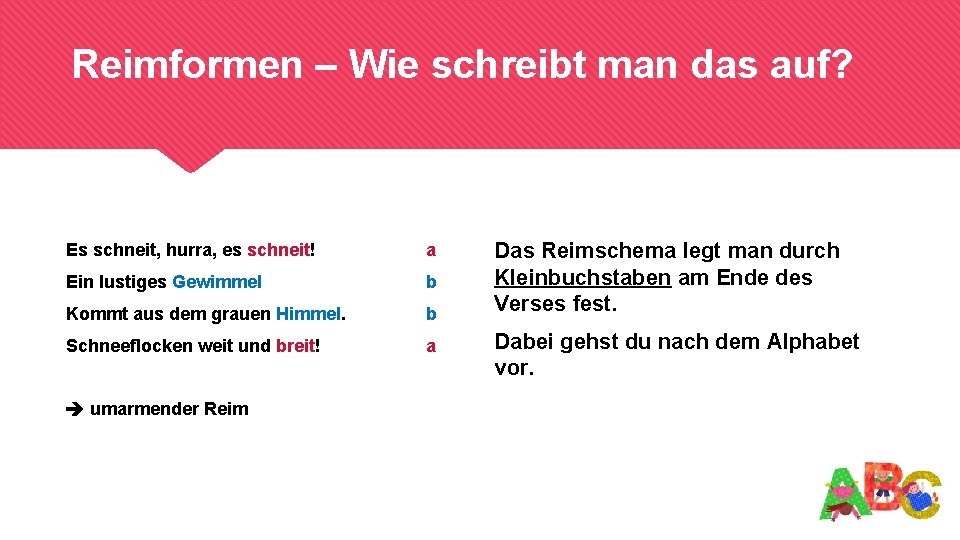 Reimformen – Wie schreibt man das auf?

Es schneit, hurra, es schneit! a
Ein lustiges Gewimmel b
Kommt aus dem grauen Himmel. b
Schneeflocken weit und breit! a

➔ umarmender Reim

Das Reimschema legt man durch Kleinbuchstaben am Ende des Verses fest.

Dabei gehst du nach dem Alphabet vor.

ABC